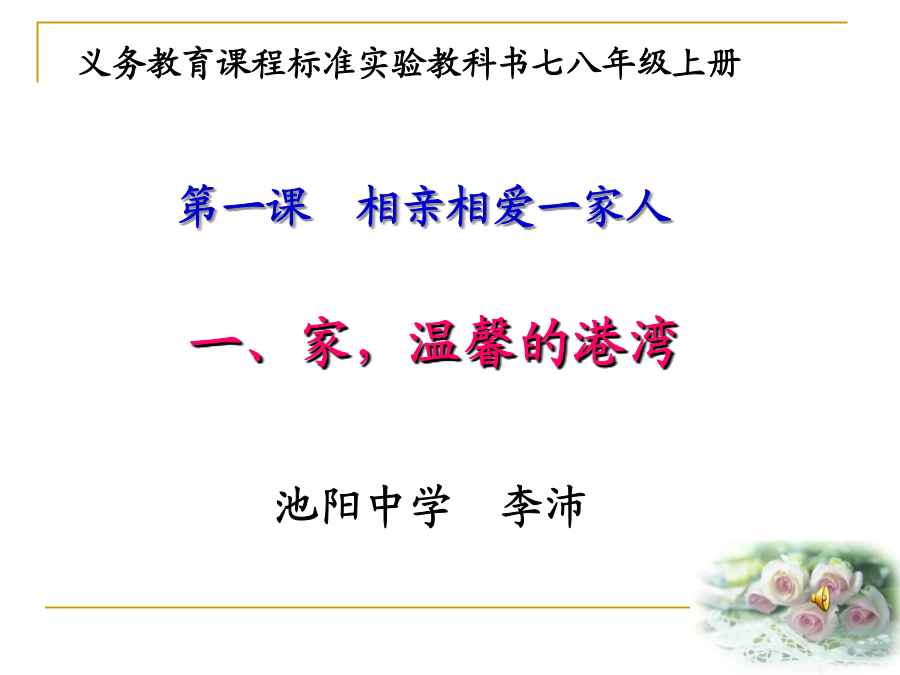 义务教育课程标准实验教科书七八年级上册

第一课　相亲相爱一家人

一、家，温馨的港湾

池阳中学　李沛